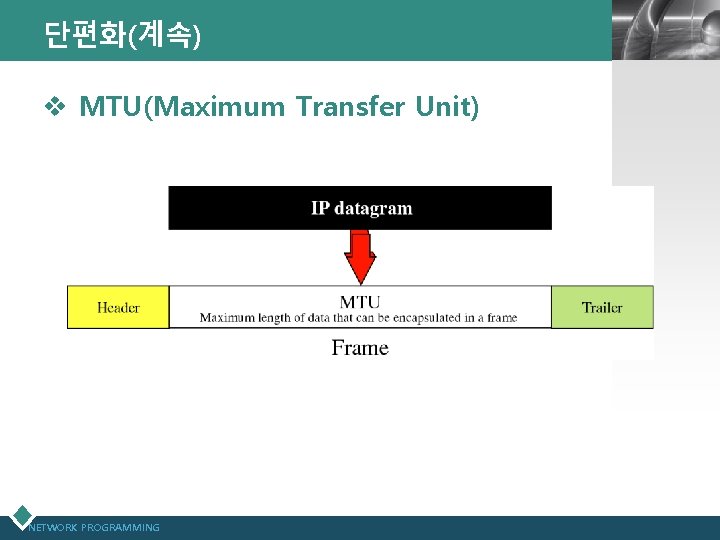 단편화(계속)

❖ MTU(Maximum Transfer Unit)

IP datagram

Header

MTU
Maximum length of data that can be encapsulated in a frame

Trailer

Frame

NETWORK PROGRAMMING